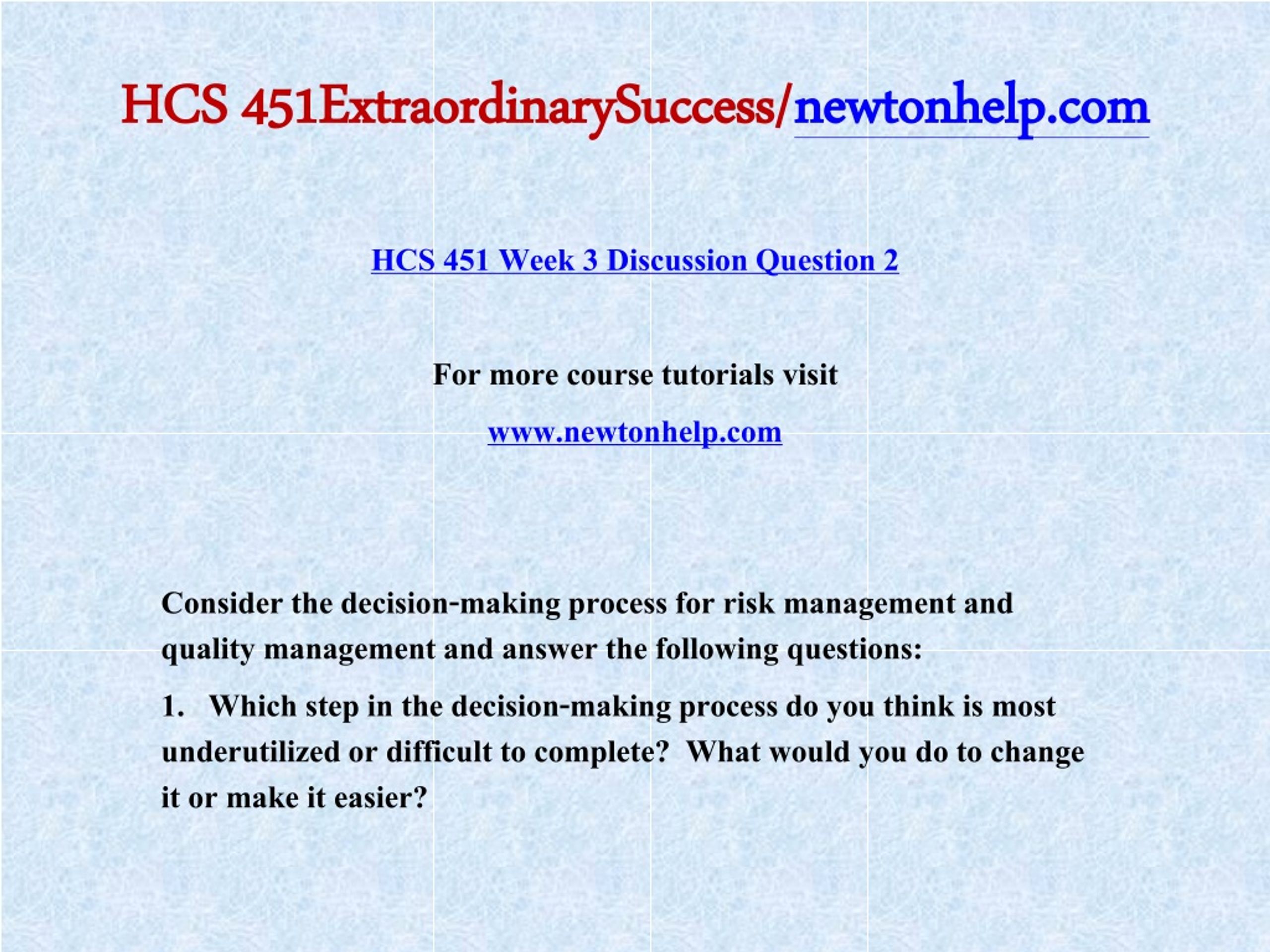 HCS 451ExtraordinarySuccess/newtonhelp.com

HCS 451 Week 3 Discussion Question 2

For more course tutorials visit

www.newtonhelp.com

Consider the decision-making process for risk management and quality management and answer the following questions:

1. Which step in the decision-making process do you think is most underutilized or difficult to complete? What would you do to change it or make it easier?